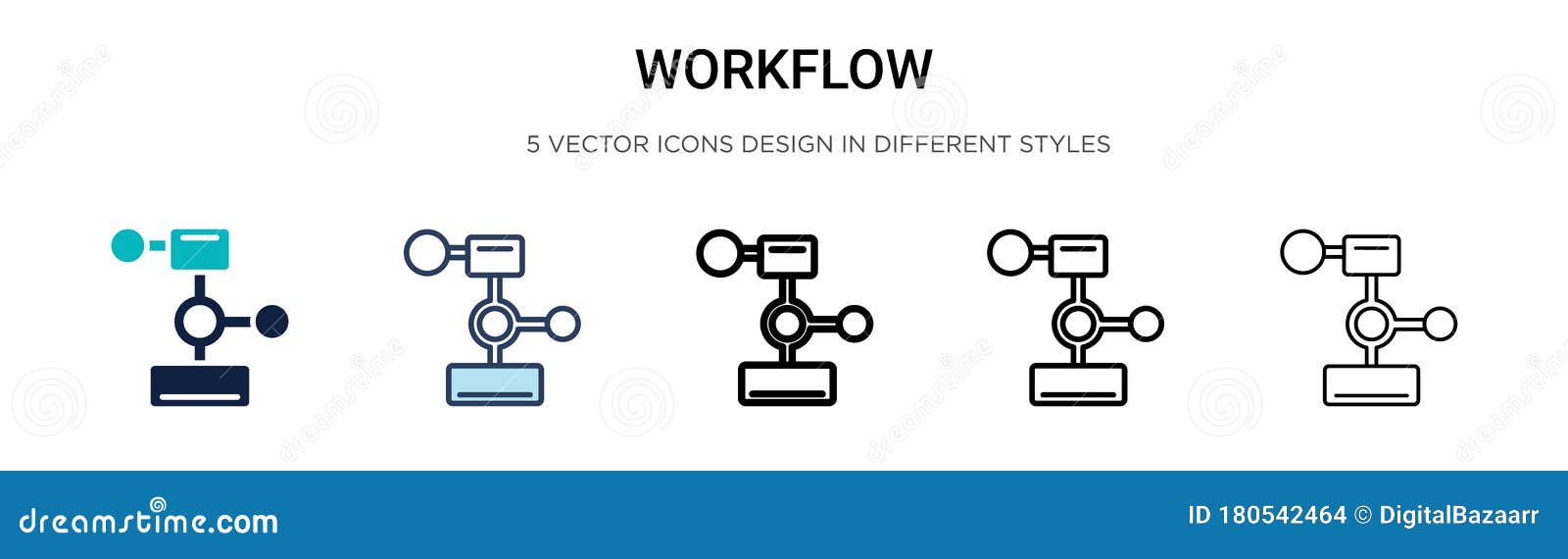 WORKFLOW

5 VECTOR ICONS DESIGN IN DIFFERENT STYLES

dreamstime.com

ID 180542464 © DigitalBazaarr